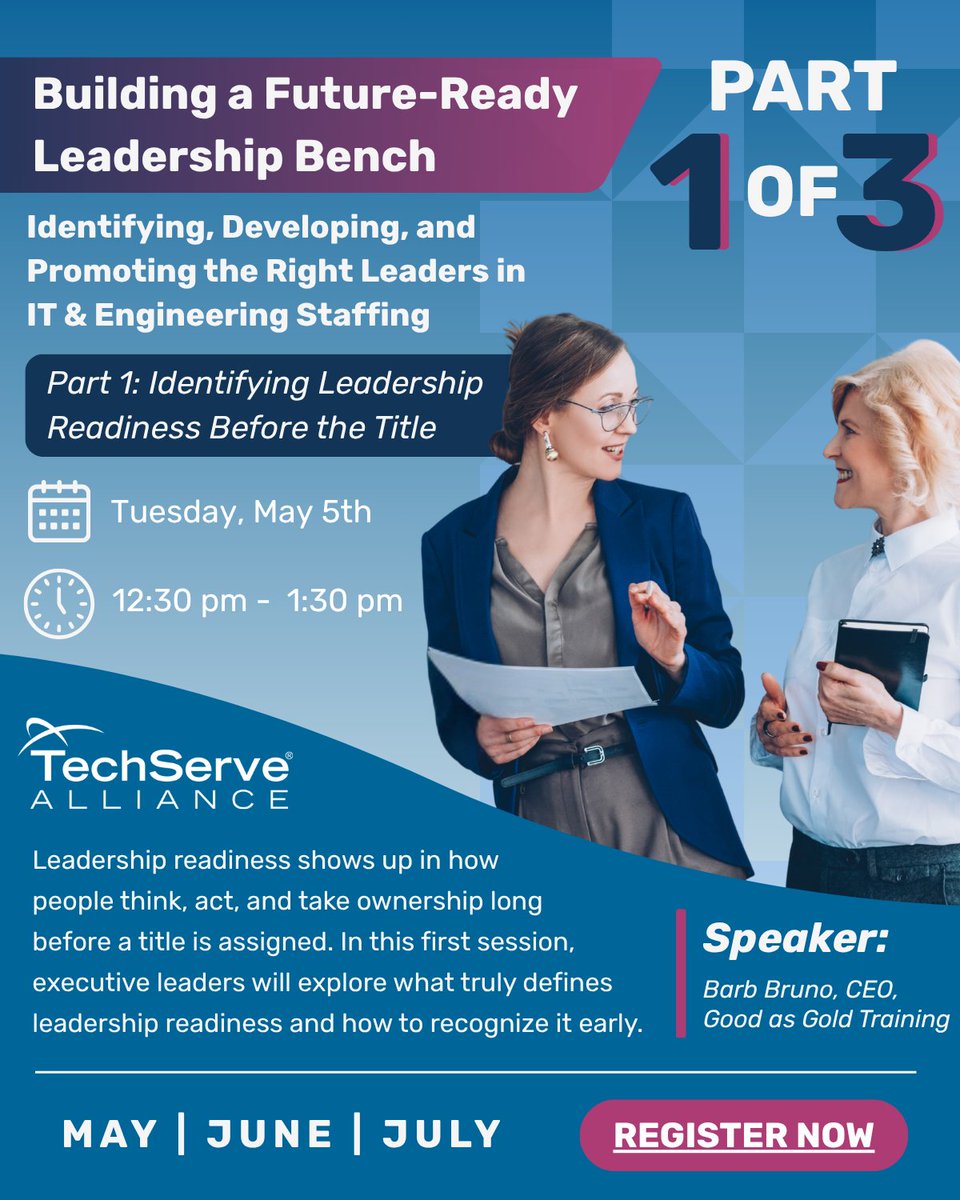 Building a Future-Ready Leadership Bench

PART 1 OF 3

Identifying, Developing, and Promoting the Right Leaders in IT & Engineering Staffing

Part 1: Identifying Leadership Readiness Before the Title

Tuesday, May 5th

12:30 pm - 1:30 pm

TechServe® ALLIANCE

Leadership readiness shows up in how people think, act, and take ownership long before a title is assigned. In this first session, executive leaders will explore what truly defines leadership readiness and how to recognize it early.

Speaker:
Barb Bruno, CEO, Good as Gold Training

MAY | JUNE | JULY

REGISTER NOW